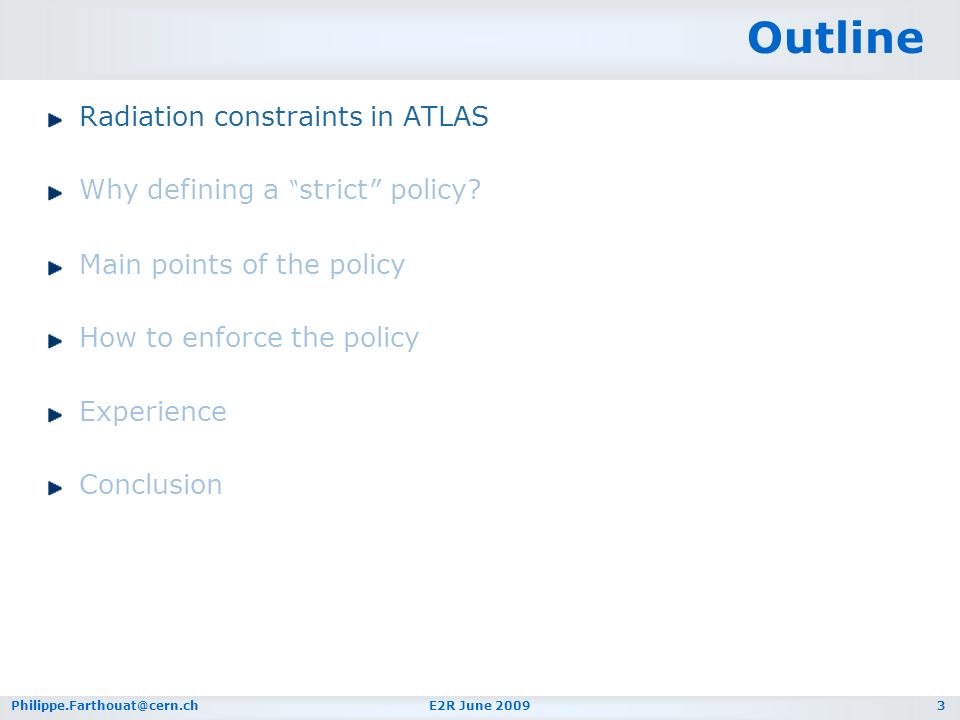 Outline

Radiation constraints in ATLAS

Why defining a “strict” policy?

Main points of the policy

How to enforce the policy

Experience

Conclusion

Philippe.Farthouat@cern.ch E2R June 2009 3